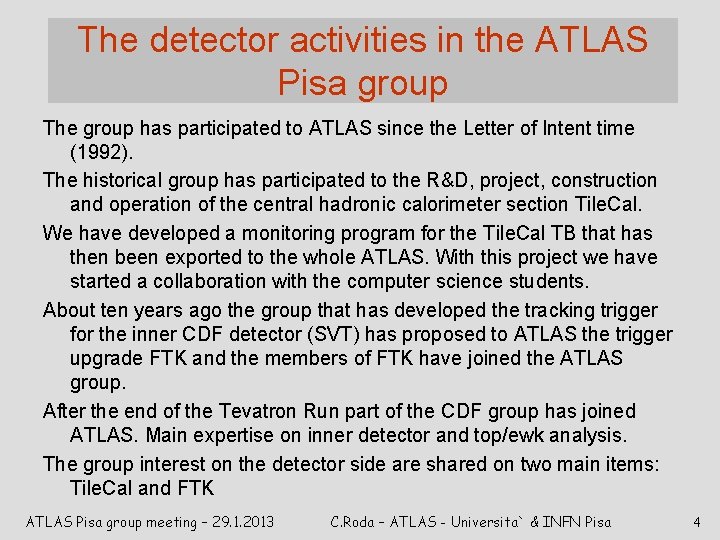 The detector activities in the ATLAS Pisa group

The group has participated to ATLAS since the Letter of Intent time (1992).

The historical group has participated to the R&D, project, construction and operation of the central hadronic calorimeter section TileCal.

We have developed a monitoring program for the TileCal TB that has then been exported to the whole ATLAS. With this project we have started a collaboration with the computer science students.

About ten years ago the group that has developed the tracking trigger for the inner CDF detector (SVT) has proposed to ATLAS the trigger upgrade FTK and the members of FTK have joined the ATLAS group.

After the end of the Tevatron Run part of the CDF group has joined ATLAS. Main expertise on inner detector and top/ewk analysis.

The group interest on the detector side are shared on two main items: TileCal and FTK

ATLAS Pisa group meeting - 29.1.2013 C.Roda - ATLAS - Universita` & INFN Pisa 4